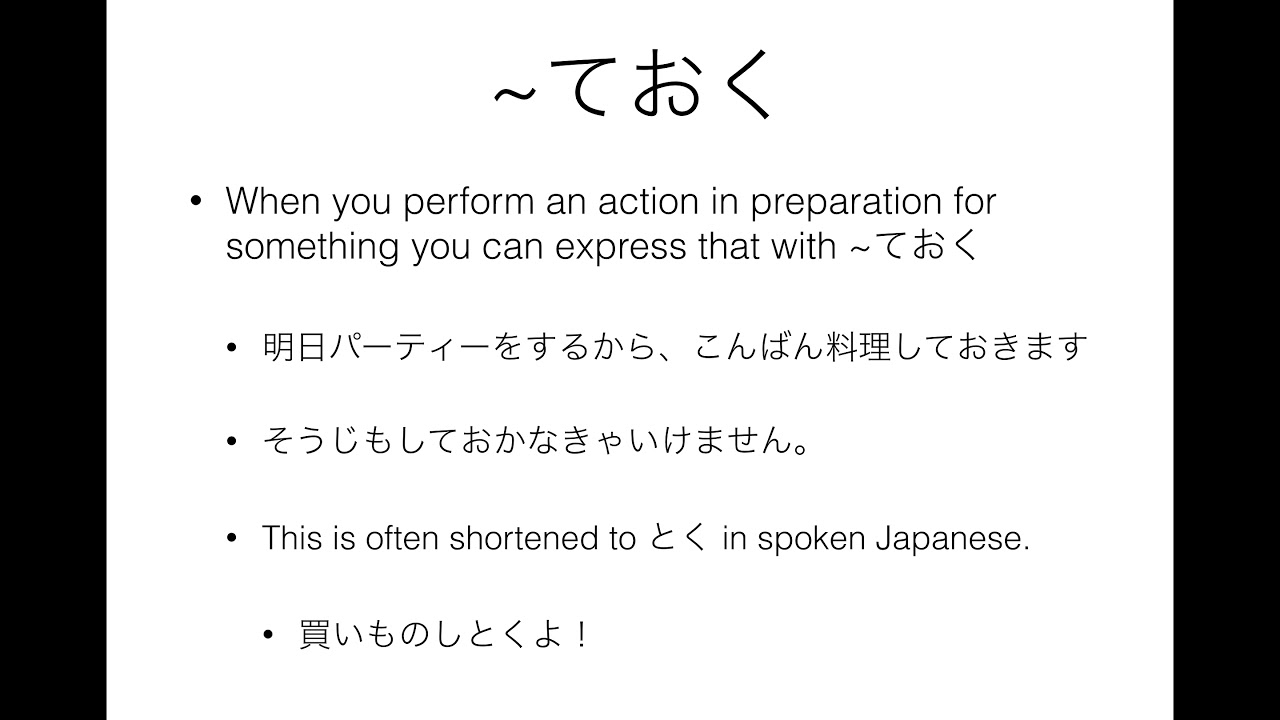 ~ておく

• When you perform an action in preparation for something you can express that with ~ておく

• 明日パーティーをするから、こんばん料理しておきます

• そうじもしておかなきゃいけません。

• This is often shortened to とく in spoken Japanese.

• 買いものしとくよ！